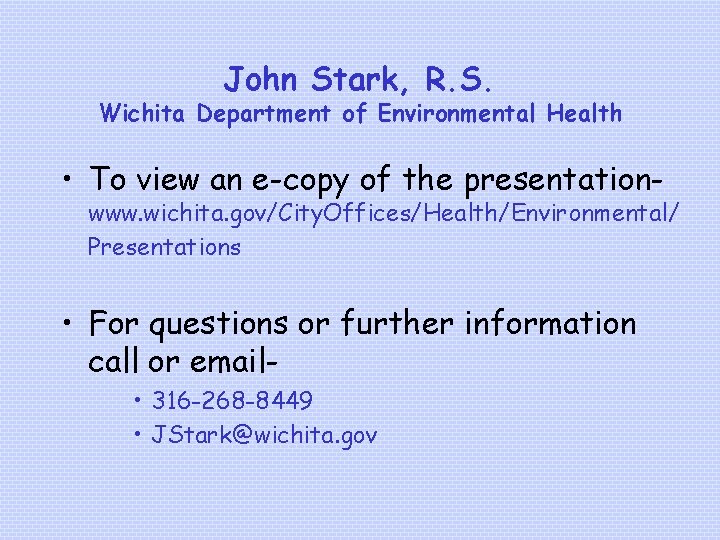 John Stark, R.S.
Wichita Department of Environmental Health

• To view an e-copy of the presentation- www.wichita.gov/CityOffices/Health/Environmental/Presentations

• For questions or further information call or email-
• 316-268-8449
• JStark@wichita.gov